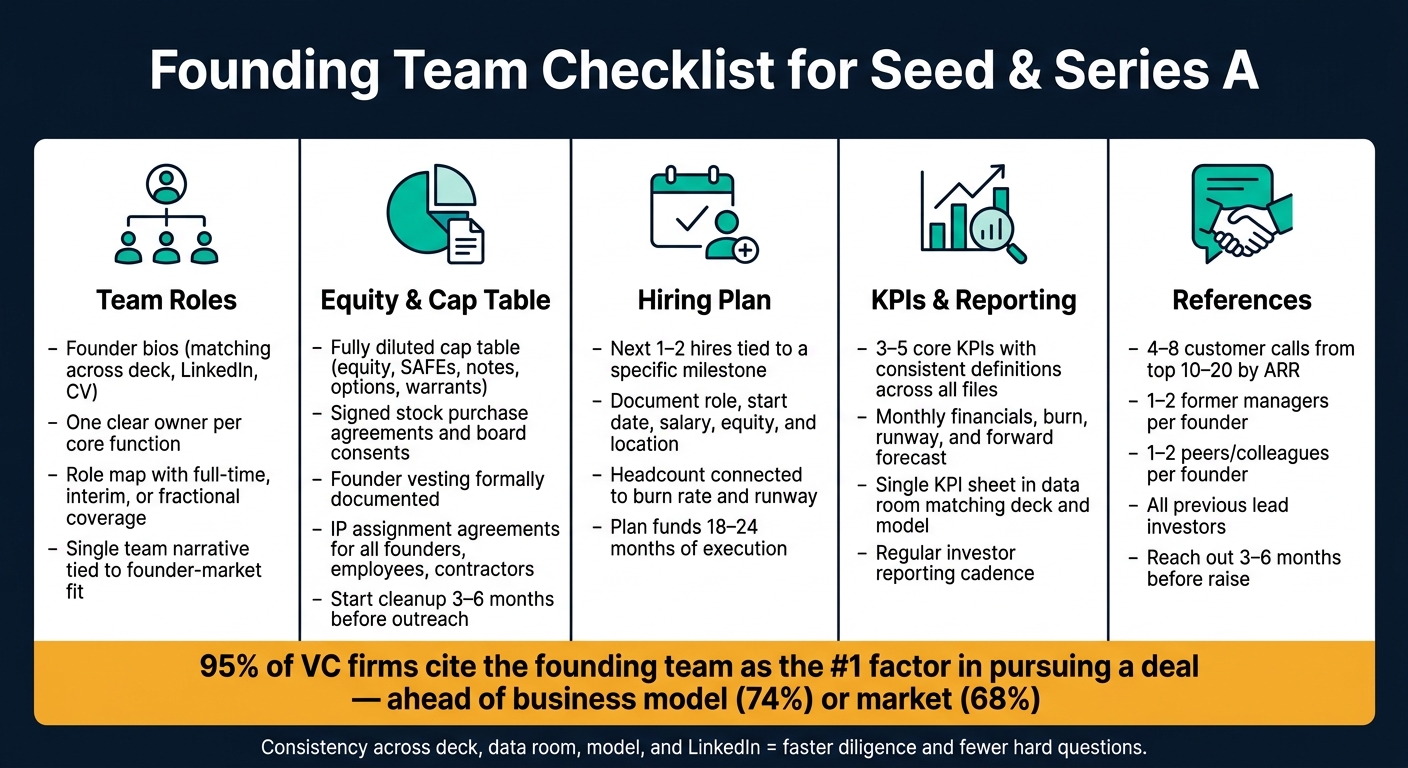 Founding Team Checklist for Seed & Series A

Team Roles

– Founder bios (matching across deck, LinkedIn, CV)
– One clear owner per core function
– Role map with full-time, interim, or fractional coverage
– Single team narrative tied to founder-market fit

Equity & Cap Table

– Fully diluted cap table (equity, SAFEs, notes, options, warrants)
– Signed stock purchase agreements and board consents
– Founder vesting formally documented
– IP assignment agreements for all founders, employees, contractors
– Start cleanup 3–6 months before outreach

Hiring Plan

– Next 1–2 hires tied to a specific milestone
– Document role, start date, salary, equity, and location
– Headcount connected to burn rate and runway
– Plan funds 18–24 months of execution

KPIs & Reporting

– 3–5 core KPIs with consistent definitions across all files
– Monthly financials, burn, runway, and forward forecast
– Single KPI sheet in data room matching deck and model
– Regular investor reporting cadence

References

– 4–8 customer calls from top 10–20 by ARR
– 1–2 former managers per founder
– 1–2 peers/colleagues per founder
– All previous lead investors
– Reach out 3–6 months before raise

95% of VC firms cite the founding team as the #1 factor in pursuing a deal — ahead of business model (74%) or market (68%)

Consistency across deck, data room, model, and LinkedIn = faster diligence and fewer hard questions.